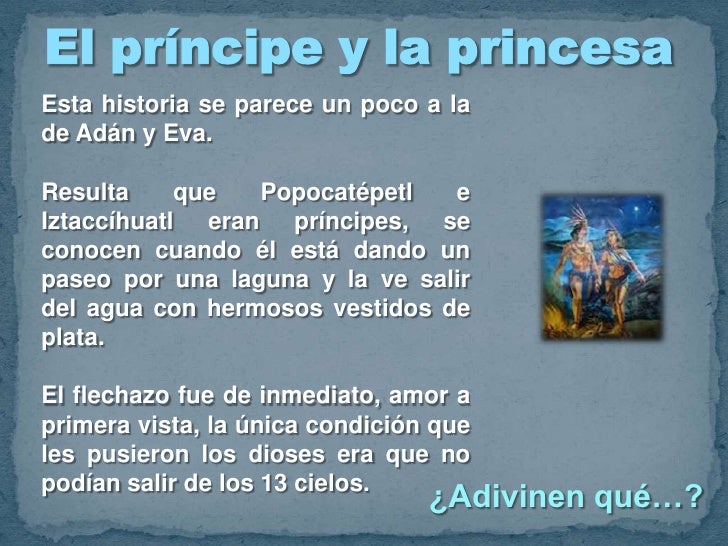 El príncipe y la princesa

Esta historia se parece un poco a la de Adán y Eva.

Resulta que Popocatépetl e Iztaccíhuatl eran príncipes, se conocen cuando él está dando un paseo por una laguna y la ve salir del agua con hermosos vestidos de plata.

El flechazo fue de inmediato, amor a primera vista, la única condición que les pusieron los dioses era que no podían salir de los 13 cielos.

¿Adivinen qué…?